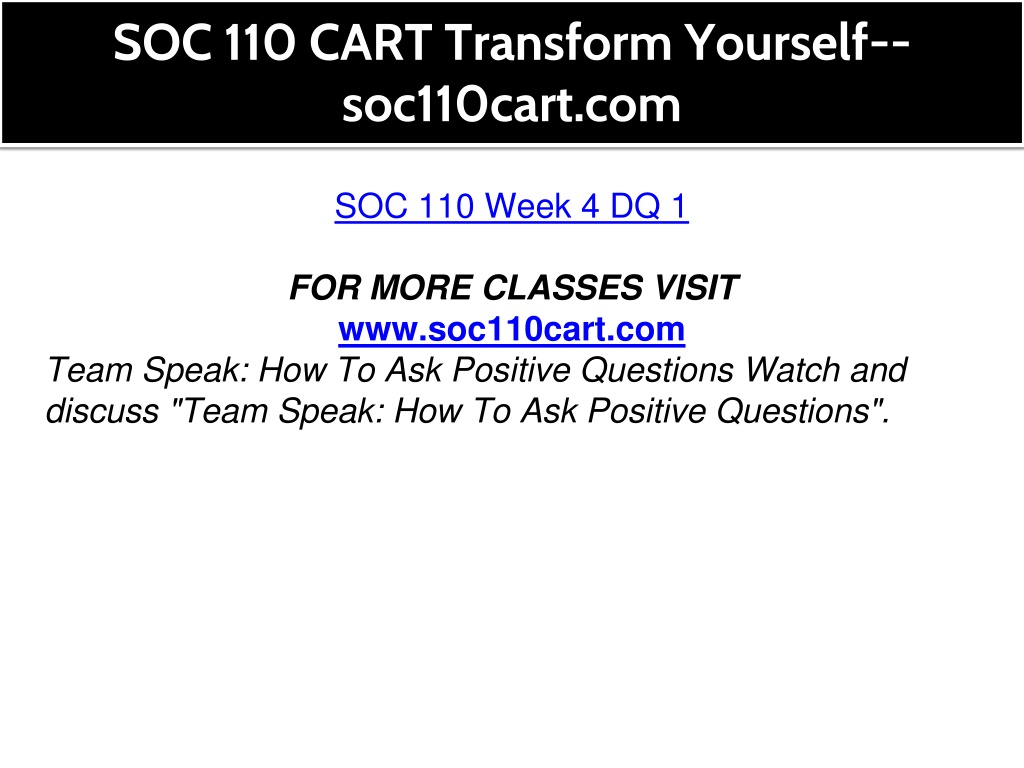 SOC 110 CART Transform Yourself-- soc110cart.com

SOC 110 Week 4 DQ 1

FOR MORE CLASSES VISIT
www.soc110cart.com
Team Speak: How To Ask Positive Questions Watch and discuss "Team Speak: How To Ask Positive Questions".